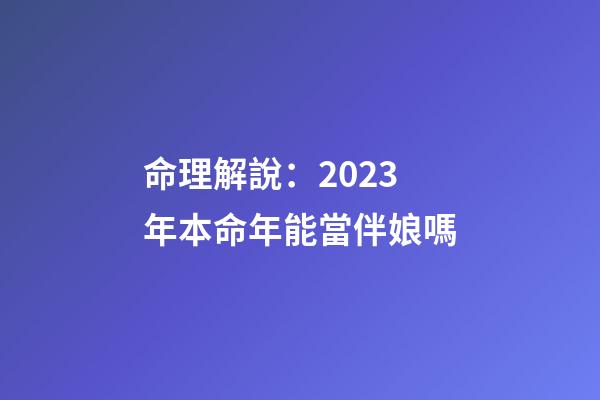 命理解說：2023年本命年能當伴娘嗎